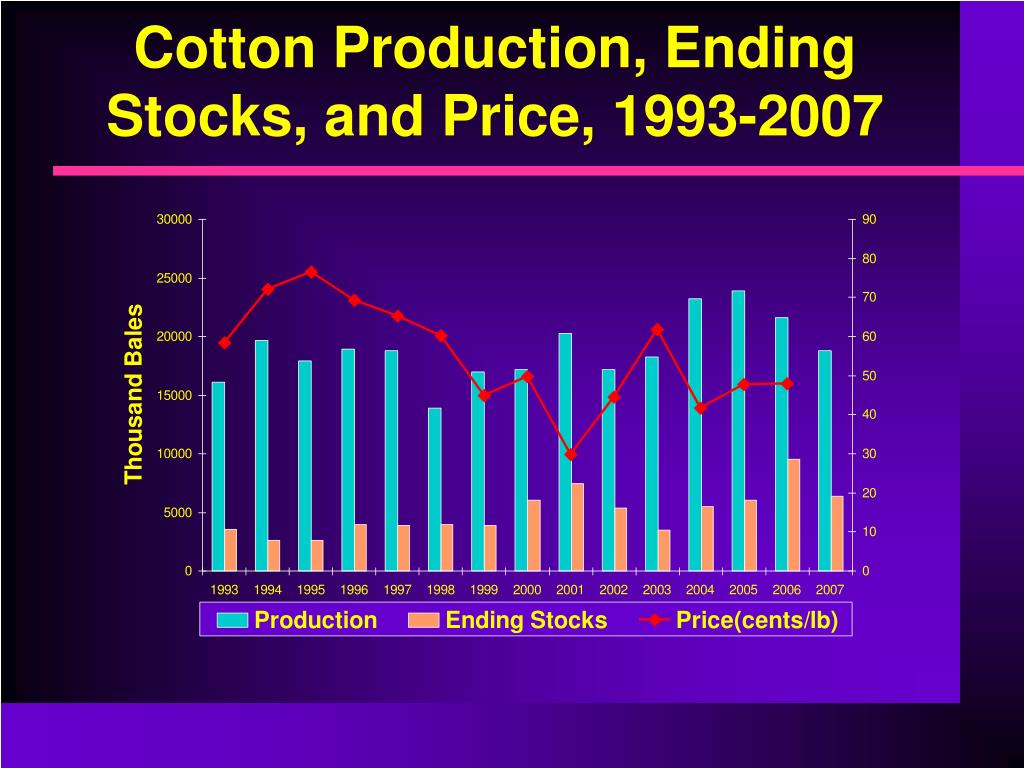 Cotton Production, Ending Stocks, and Price, 1993-2007

Thousand Bales

30000
25000
20000
15000
10000
5000
0

90
80
70
60
50
40
30
20
10
0

1993 1994 1995 1996 1997 1998 1999 2000 2001 2002 2003 2004 2005 2006 2007

Production
Ending Stocks
Price(cents/lb)